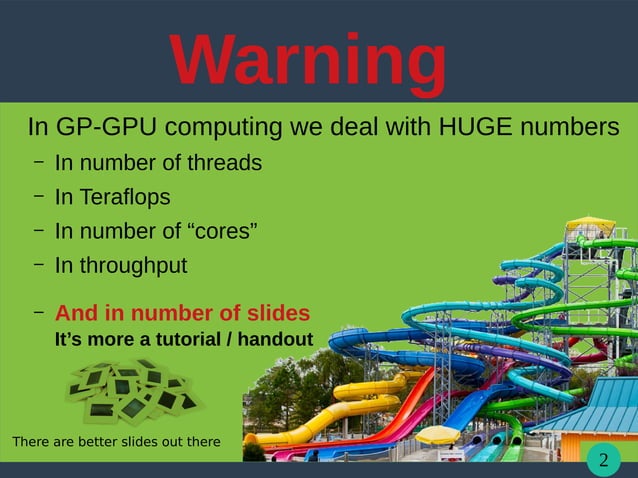 Warning

In GP-GPU computing we deal with HUGE numbers

– In number of threads

– In Teraflops

– In number of “cores”

– In throughput

– And in number of slides
It’s more a tutorial / handout

There are better slides out there

2